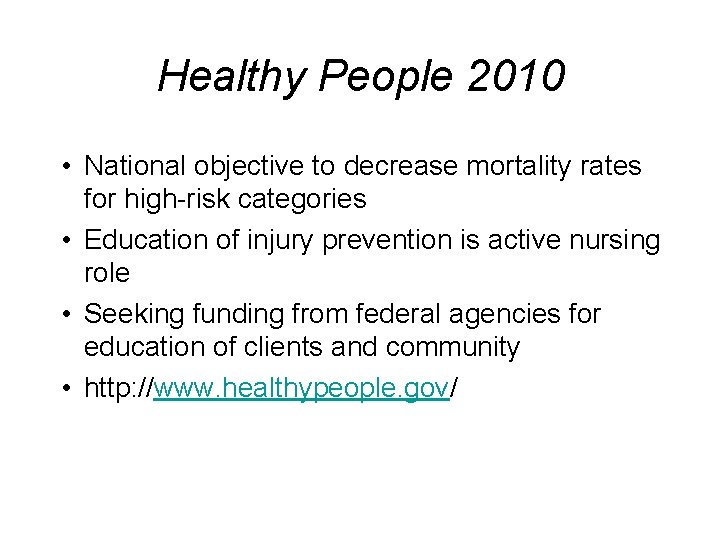 Healthy People 2010

• National objective to decrease mortality rates for high-risk categories
• Education of injury prevention is active nursing role
• Seeking funding from federal agencies for education of clients and community
• http://www.healthypeople.gov/